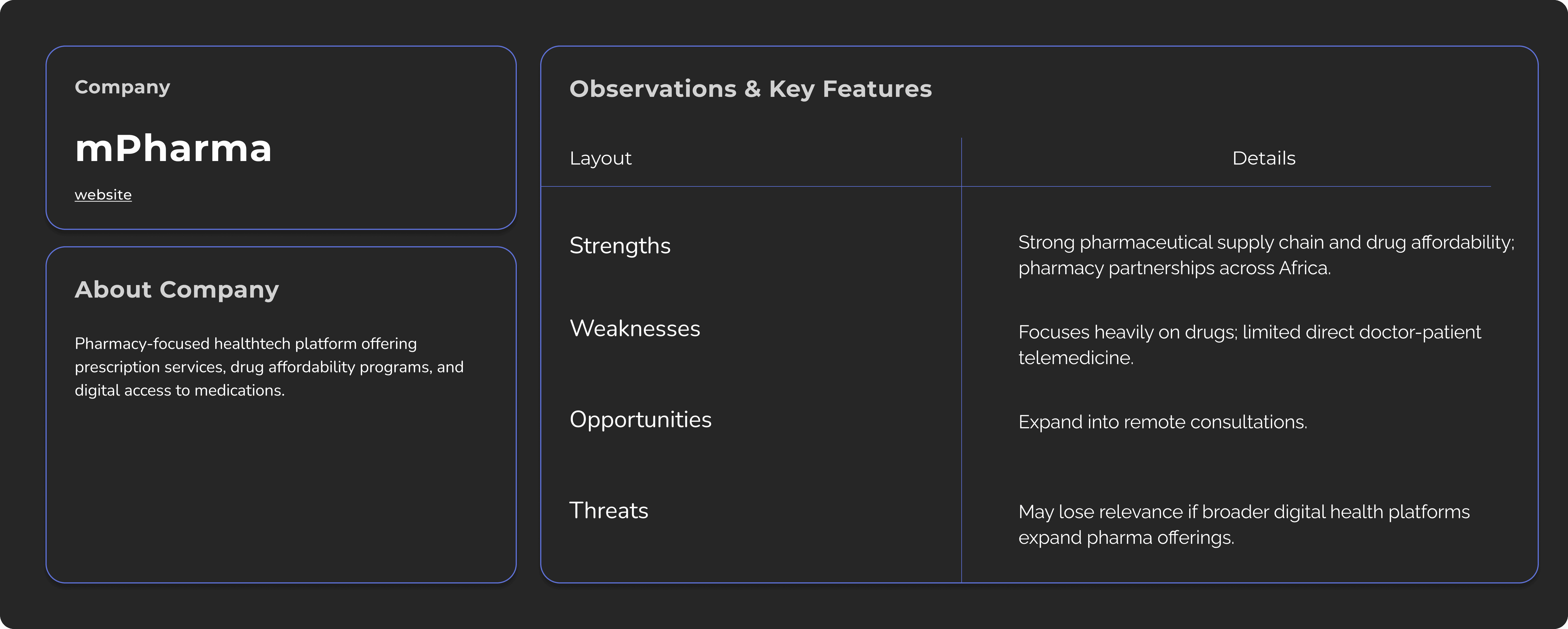 Company

mPharma

website

About Company

Pharmacy-focused healthtech platform offering prescription services, drug affordability programs, and digital access to medications.

Observations & Key Features

| Layout | Details |
|---|---|
| Strengths | Strong pharmaceutical supply chain and drug affordability; pharmacy partnerships across Africa. |
| Weaknesses | Focuses heavily on drugs; limited direct doctor-patient telemedicine. |
| Opportunities | Expand into remote consultations. |
| Threats | May lose relevance if broader digital health platforms expand pharma offerings. |